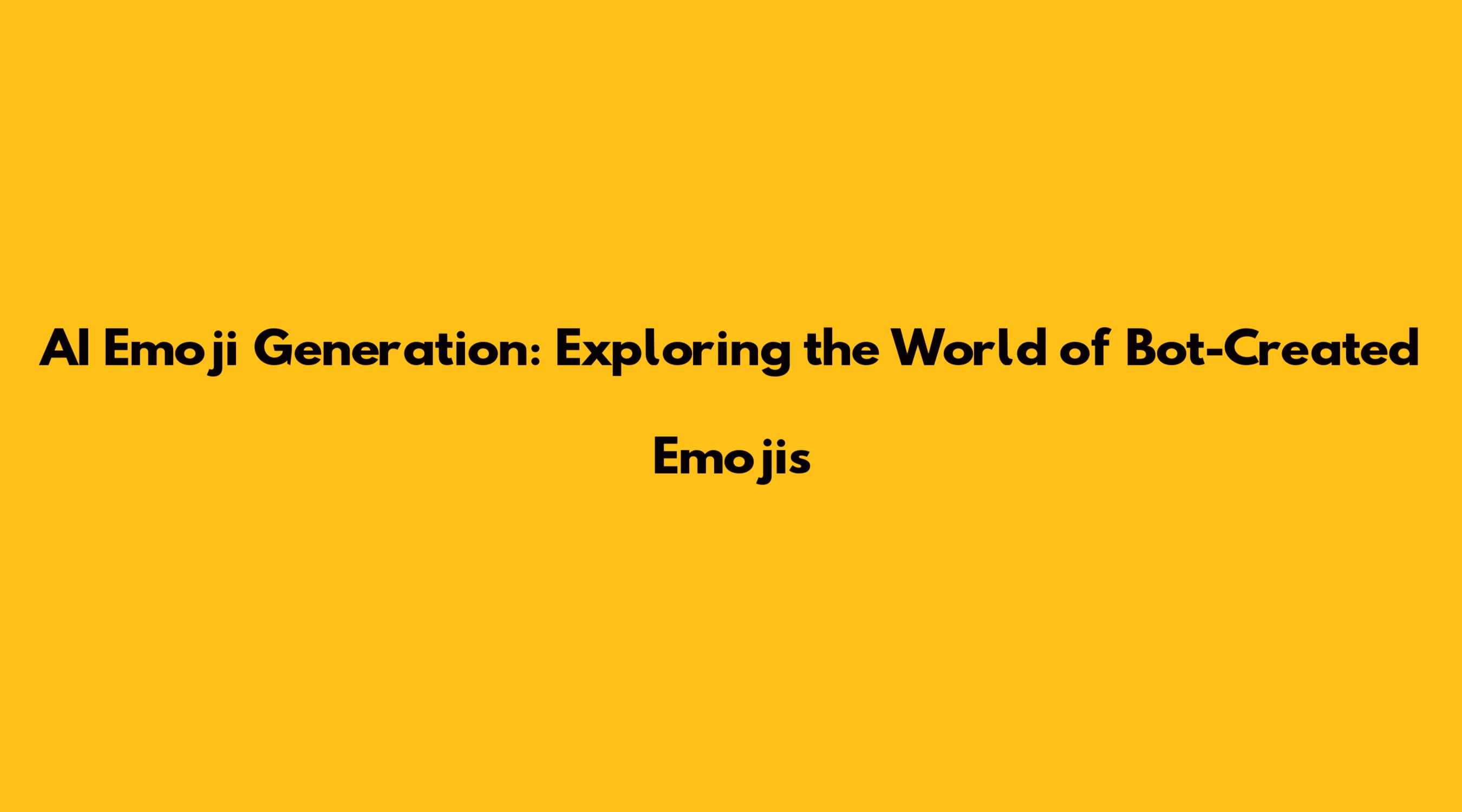 AI Emoji Generation: Exploring the World of Bot-Created Emojis